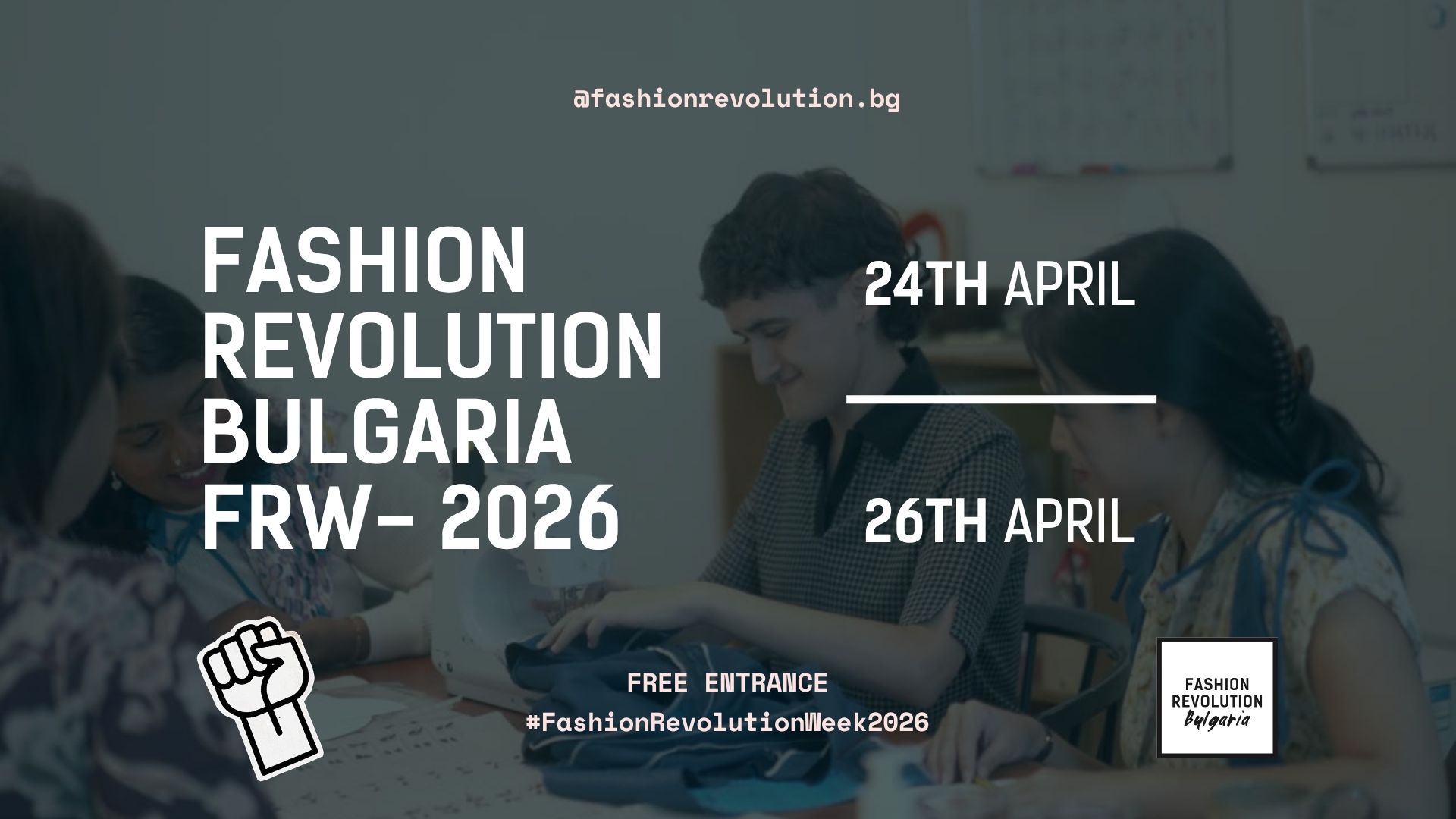 @fashionrevolution.bg

FASHION REVOLUTION BULGARIA FRW- 2026

24TH APRIL

26TH APRIL

FREE ENTRANCE
#FashionRevolutionWeek2026

FASHION REVOLUTION Bulgaria